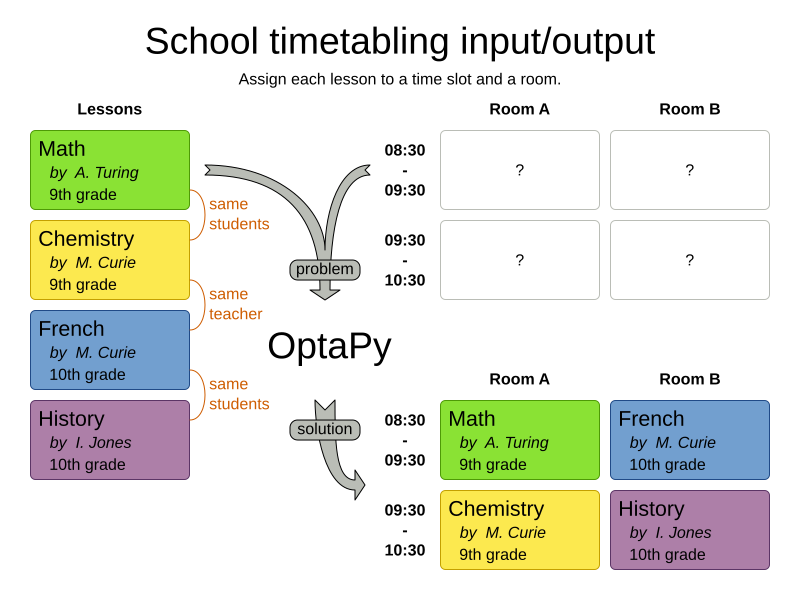 School timetabling input/output

Assign each lesson to a time slot and a room.

Lessons

Math
by A. Turing
9th grade

same students

Chemistry
by M. Curie
9th grade

same teacher

French
by M. Curie
10th grade

same students

History
by I. Jones
10th grade

problem

OptaPy

solution

| | Room A | Room B |
|---|---|---|
| 08:30 - 09:30 | ? | ? |
| 09:30 - 10:30 | ? | ? |

| | Room A | Room B |
|---|---|---|
| 08:30 - 09:30 | Math by A. Turing 9th grade | French by M. Curie 10th grade |
| 09:30 - 10:30 | Chemistry by M. Curie 9th grade | History by I. Jones 10th grade |